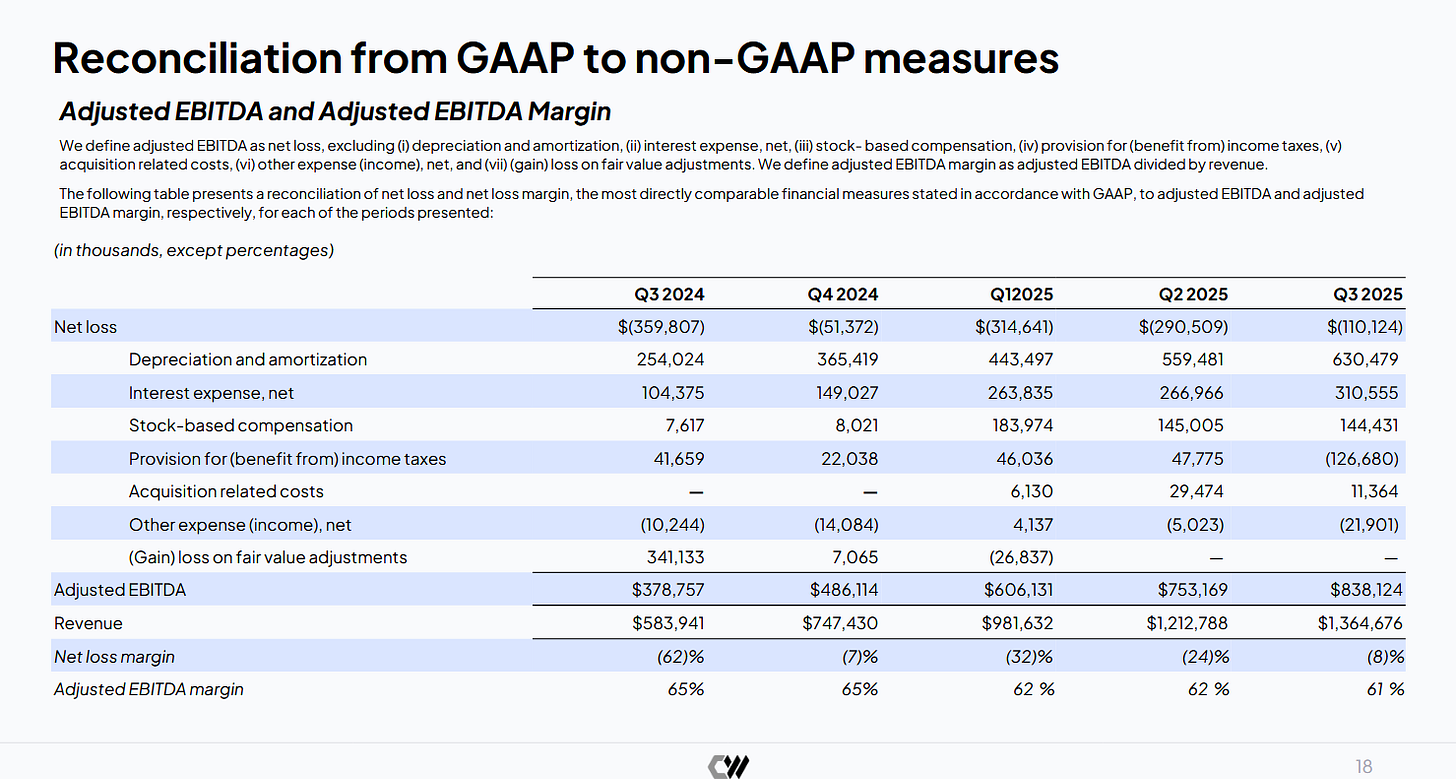 Reconciliation from GAAP to non-GAAP measures

Adjusted EBITDA and Adjusted EBITDA Margin

We define adjusted EBITDA as net loss, excluding (i) depreciation and amortization, (ii) interest expense, net, (iii) stock- based compensation, (iv) provision for (benefit from) income taxes, (v) acquisition related costs, (vi) other expense (income), net, and (vii) (gain) loss on fair value adjustments. We define adjusted EBITDA margin as adjusted EBITDA divided by revenue.

The following table presents a reconciliation of net loss and net loss margin, the most directly comparable financial measures stated in accordance with GAAP, to adjusted EBITDA and adjusted EBITDA margin, respectively, for each of the periods presented:

(in thousands, except percentages)

| | Q3 2024 | Q4 2024 | Q1 2025 | Q2 2025 | Q3 2025 |
|---|---|---|---|---|---|
| Net loss | \$(359,807) | \$(51,372) | \$(314,641) | \$(290,509) | \$(110,124) |
| Depreciation and amortization | 254,024 | 365,419 | 443,497 | 559,481 | 630,479 |
| Interest expense, net | 104,375 | 149,027 | 263,835 | 266,966 | 310,555 |
| Stock-based compensation | 7,617 | 8,021 | 183,974 | 145,005 | 144,431 |
| Provision for (benefit from) income taxes | 41,659 | 22,038 | 46,036 | 47,775 | (126,680) |
| Acquisition related costs | — | — | 6,130 | 29,474 | 11,364 |
| Other expense (income), net | (10,244) | (14,084) | 4,137 | (5,023) | (21,901) |
| (Gain) loss on fair value adjustments | 341,133 | 7,065 | (26,837) | — | — |
| Adjusted EBITDA | \$378,757 | \$486,114 | \$606,131 | \$753,169 | \$838,124 |
| Revenue | \$583,941 | \$747,430 | \$981,632 | \$1,212,788 | \$1,364,676 |
| Net loss margin | (62)% | (7)% | (32)% | (24)% | (8)% |
| Adjusted EBITDA margin | 65% | 65% | 62 % | 62 % | 61 % |

18